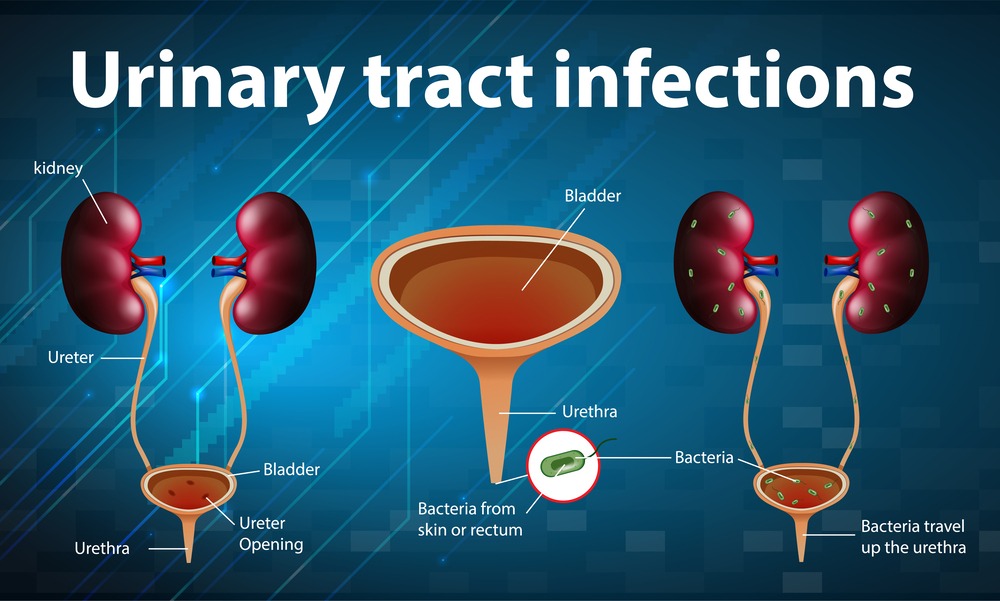 Urinary tract infections

kidney

Ureter

Bladder

Ureter Opening

Urethra

Bladder

Urethra

Bacteria from skin or rectum

Bacteria

Bacteria travel up the urethra